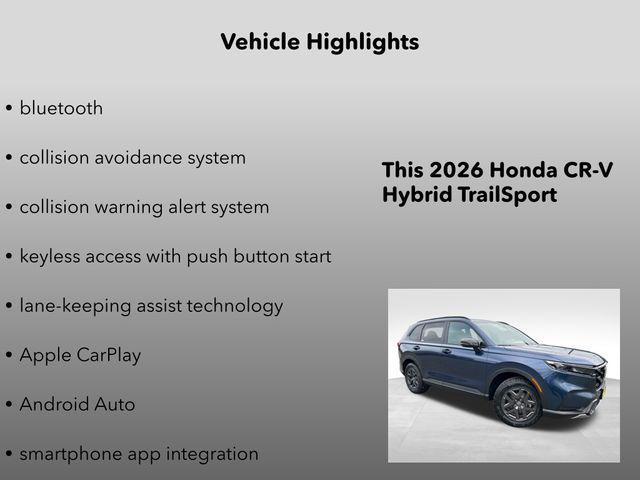 Vehicle Highlights

• bluetooth

• collision avoidance system

• collision warning alert system

• keyless access with push button start

• lane-keeping assist technology

• Apple CarPlay

• Android Auto

• smartphone app integration

This 2026 Honda CR-V Hybrid TrailSport